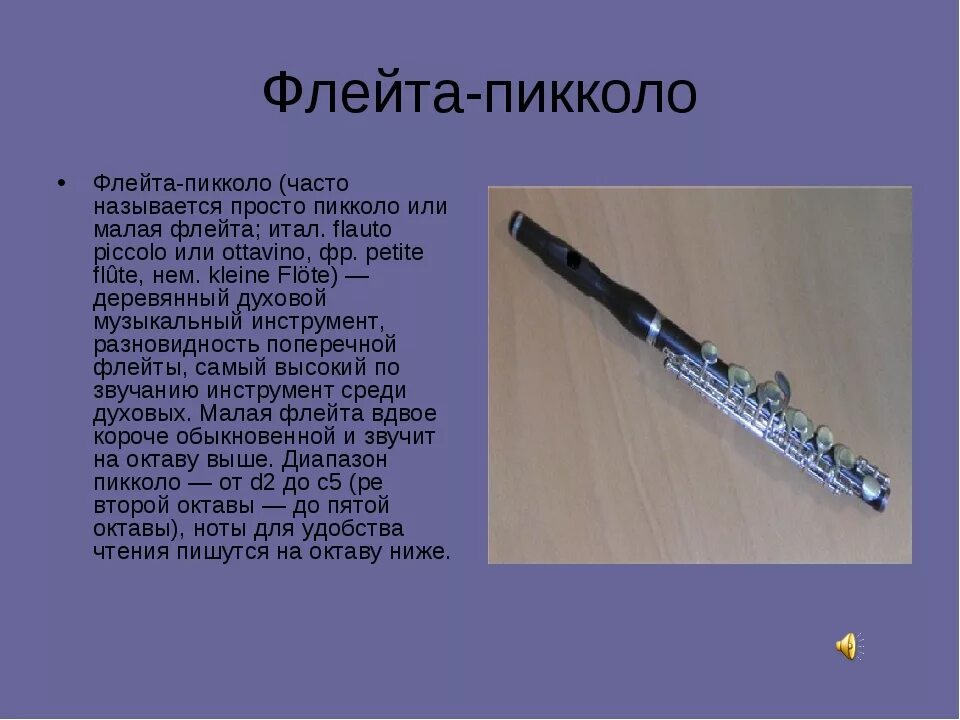 Флейта-пикколо

• Флейта-пикколо (часто называется просто пикколо или малая флейта; итал. flauto piccolo или ottavino, фр. petite flûte, нем. kleine Flöte) — деревянный духовой музыкальный инструмент, разновидность поперечной флейты, самый высокий по звучанию инструмент среди духовых. Малая флейта вдвое короче обыкновенной и звучит на октаву выше. Диапазон пикколо — от d2 до c5 (ре второй октавы — до пятой октавы), ноты для удобства чтения пишутся на октаву ниже.